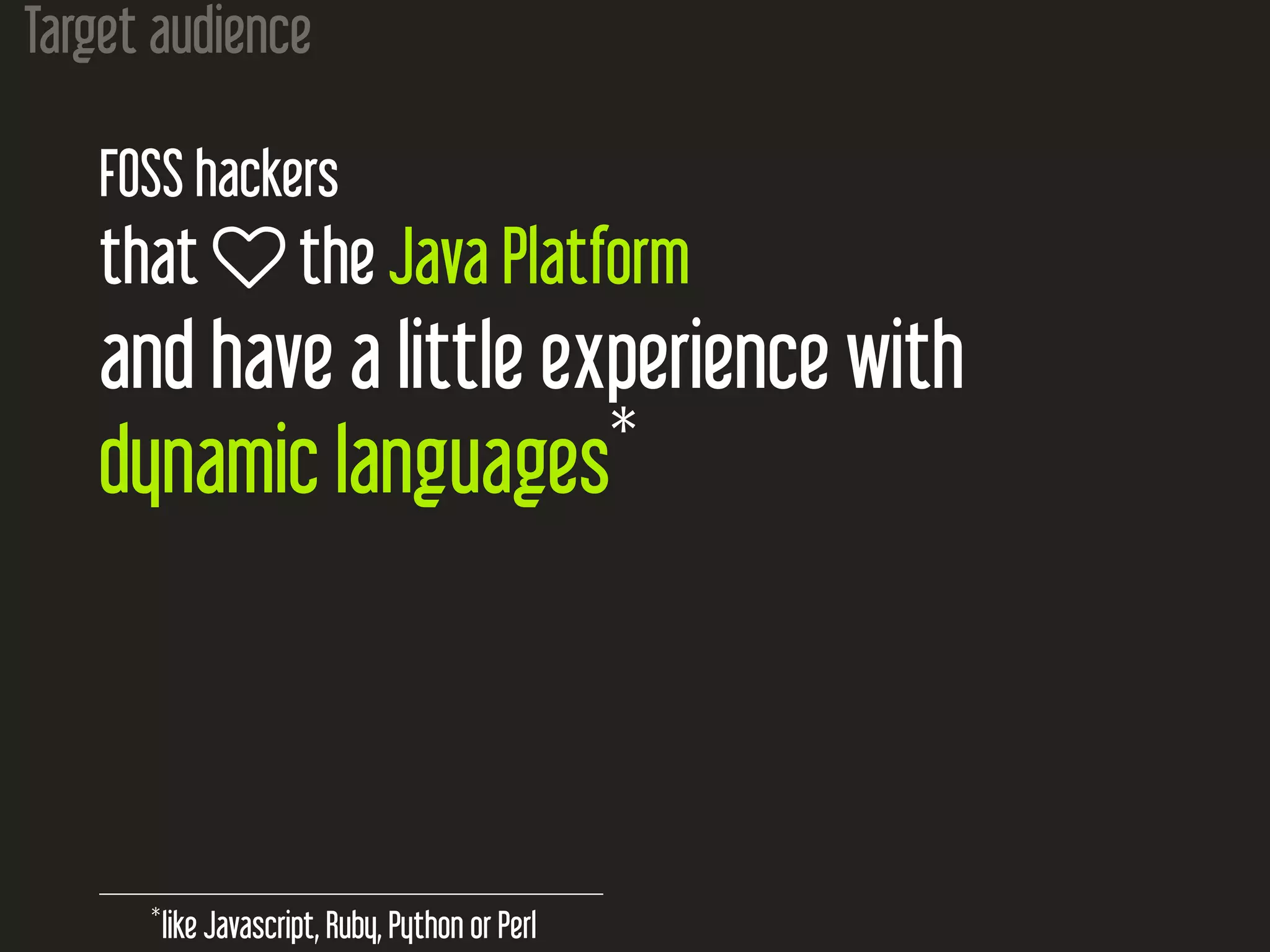 Target audience

FOSS hackers
that ♡ the Java Platform
and have a little experience with
dynamic languages*

*like Javascript, Ruby, Python or Perl